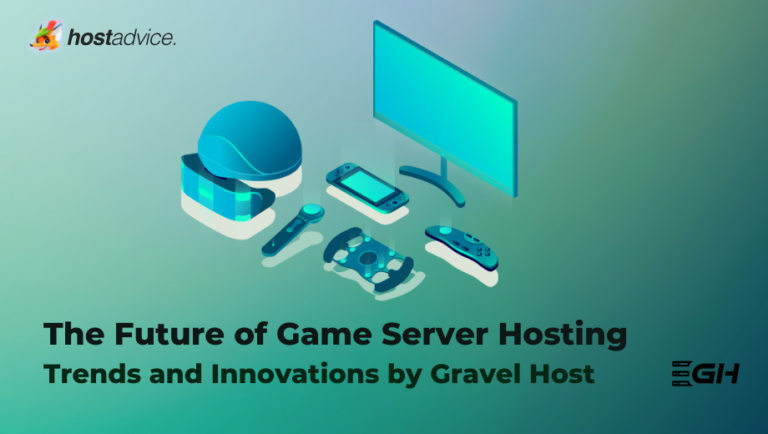 hostadvice.

The Future of Game Server Hosting
Trends and Innovations by Gravel Host

GH